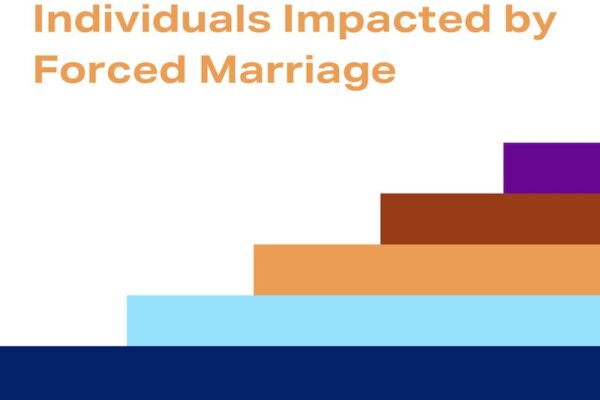 Individuals Impacted by Forced Marriage